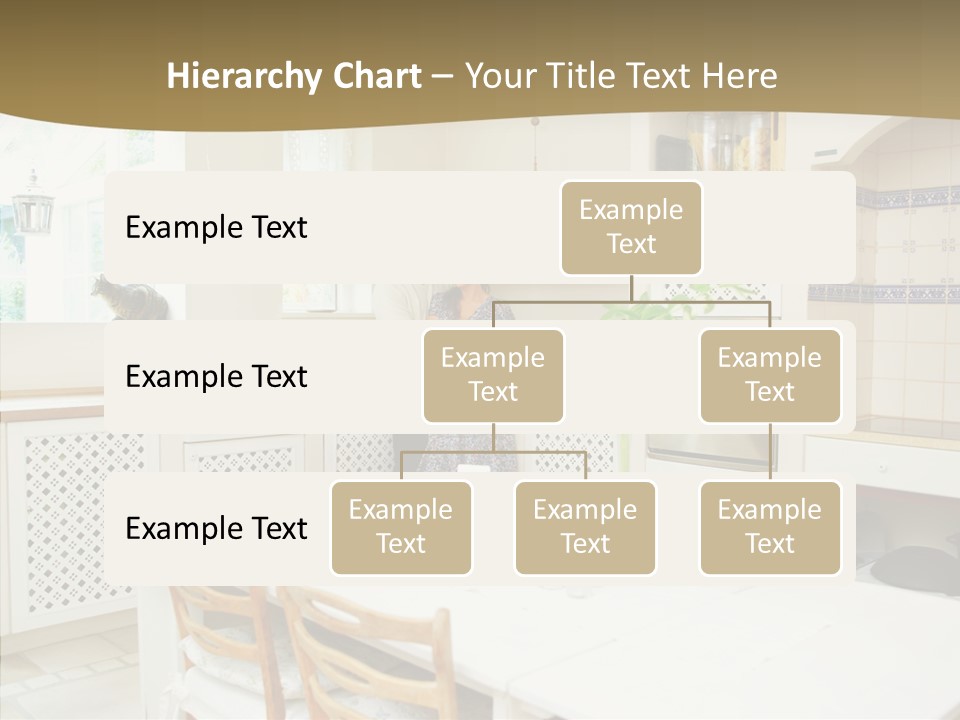 Hierarchy Chart – Your Title Text Here

Example Text

Example Text

Example Text

Example Text

Example Text

Example Text

Example Text

Example Text

Example Text